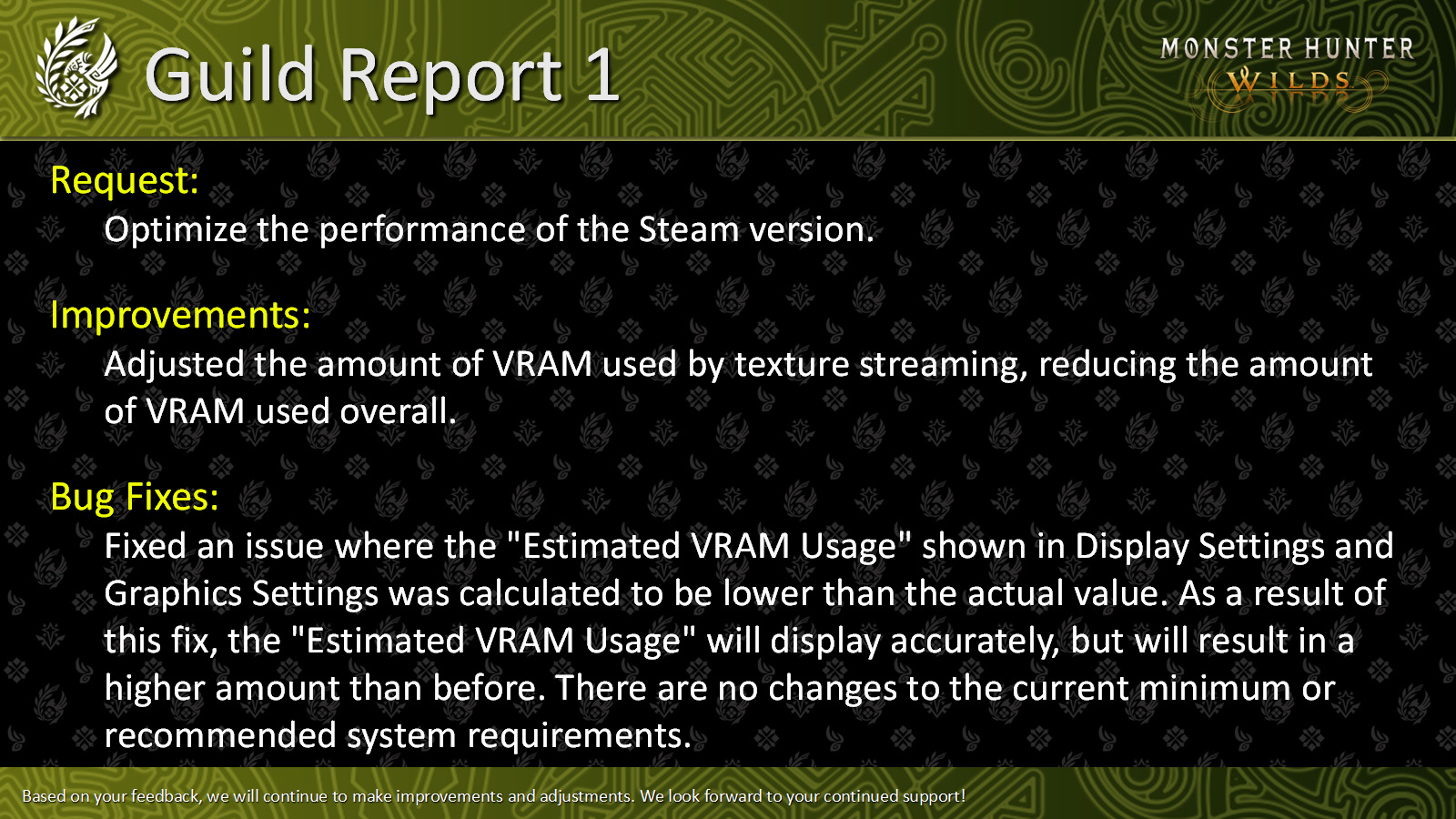 Guild Report 1

MONSTER HUNTER
WILDS

Request:
Optimize the performance of the Steam version.

Improvements:
Adjusted the amount of VRAM used by texture streaming, reducing the amount of VRAM used overall.

Bug Fixes:
Fixed an issue where the "Estimated VRAM Usage" shown in Display Settings and Graphics Settings was calculated to be lower than the actual value. As a result of this fix, the "Estimated VRAM Usage" will display accurately, but will result in a higher amount than before. There are no changes to the current minimum or recommended system requirements.

Based on your feedback, we will continue to make improvements and adjustments. We look forward to your continued support!